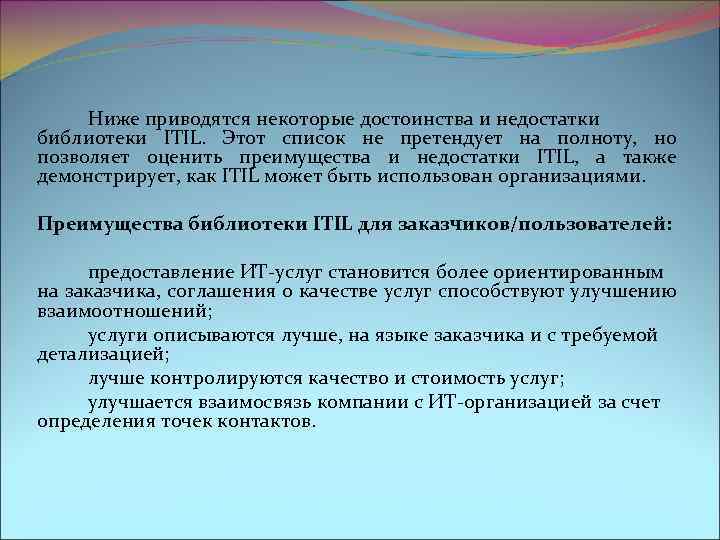 Ниже приводятся некоторые достоинства и недостатки библиотеки ITIL. Этот список не претендует на полноту, но позволяет оценить преимущества и недостатки ITIL, а также демонстрирует, как ITIL может быть использован организациями.

Преимущества библиотеки ITIL для заказчиков/пользователей:

предоставление ИТ-услуг становится более ориентированным на заказчика, соглашения о качестве услуг способствуют улучшению взаимоотношений;

услуги описываются лучше, на языке заказчика и с требуемой детализацией;

лучше контролируются качество и стоимость услуг;

улучшается взаимосвязь компании с ИТ-организацией за счет определения точек контактов.